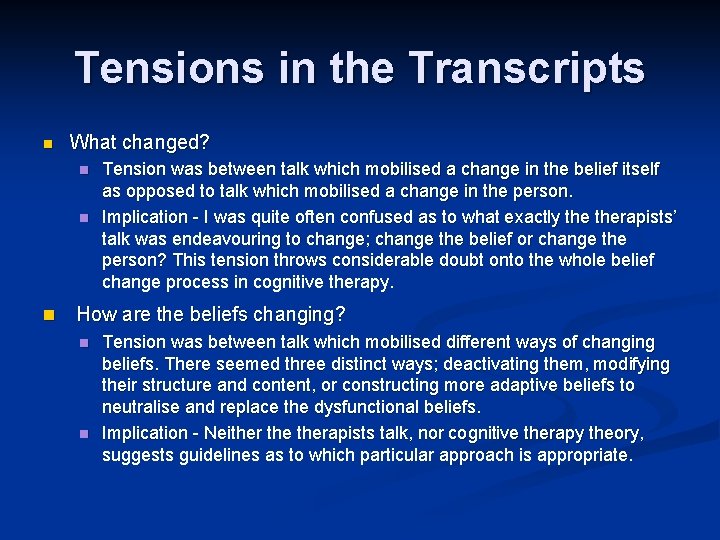 Tensions in the Transcripts

What changed?

Tension was between talk which mobilised a change in the belief itself as opposed to talk which mobilised a change in the person.

Implication - I was quite often confused as to what exactly the therapists' talk was endeavouring to change; change the belief or change the person? This tension throws considerable doubt onto the whole belief change process in cognitive therapy.

How are the beliefs changing?

Tension was between talk which mobilised different ways of changing beliefs. There seemed three distinct ways; deactivating them, modifying their structure and content, or constructing more adaptive beliefs to neutralise and replace the dysfunctional beliefs.

Implication - Neither the therapists talk, nor cognitive therapy theory, suggests guidelines as to which particular approach is appropriate.